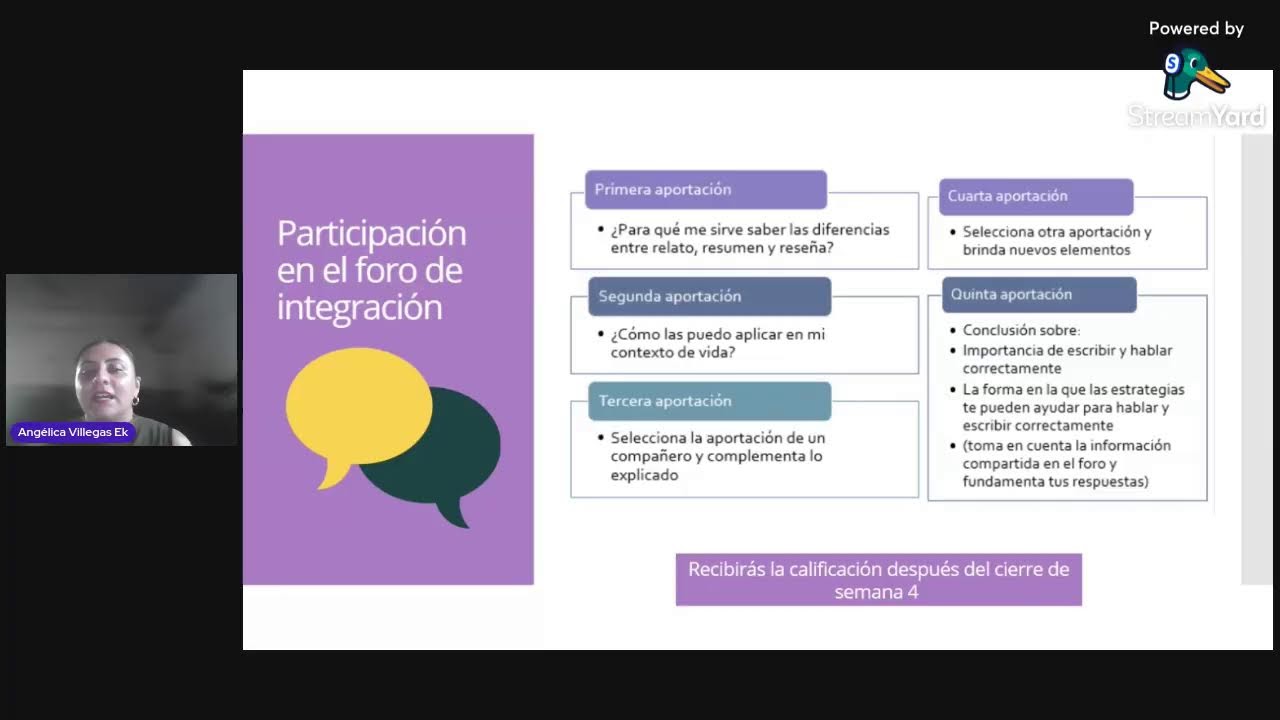 Powered by
StreamYard

Angélica Villegas Ek

Participación en el foro de integración

Primera aportación
• ¿Para qué me sirve saber las diferencias entre relato, resumen y reseña?

Segunda aportación
• ¿Cómo las puedo aplicar en mi contexto de vida?

Tercera aportación
• Selecciona la aportación de un compañero y complementa lo explicado

Cuarta aportación
• Selecciona otra aportación y brinda nuevos elementos

Quinta aportación
• Conclusión sobre:
• Importancia de escribir y hablar correctamente
• La forma en la que las estrategias te pueden ayudar para hablar y escribir correctamente
• (toma en cuenta la información compartida en el foro y fundamenta tus respuestas)

Recibirás la calificación después del cierre de semana 4